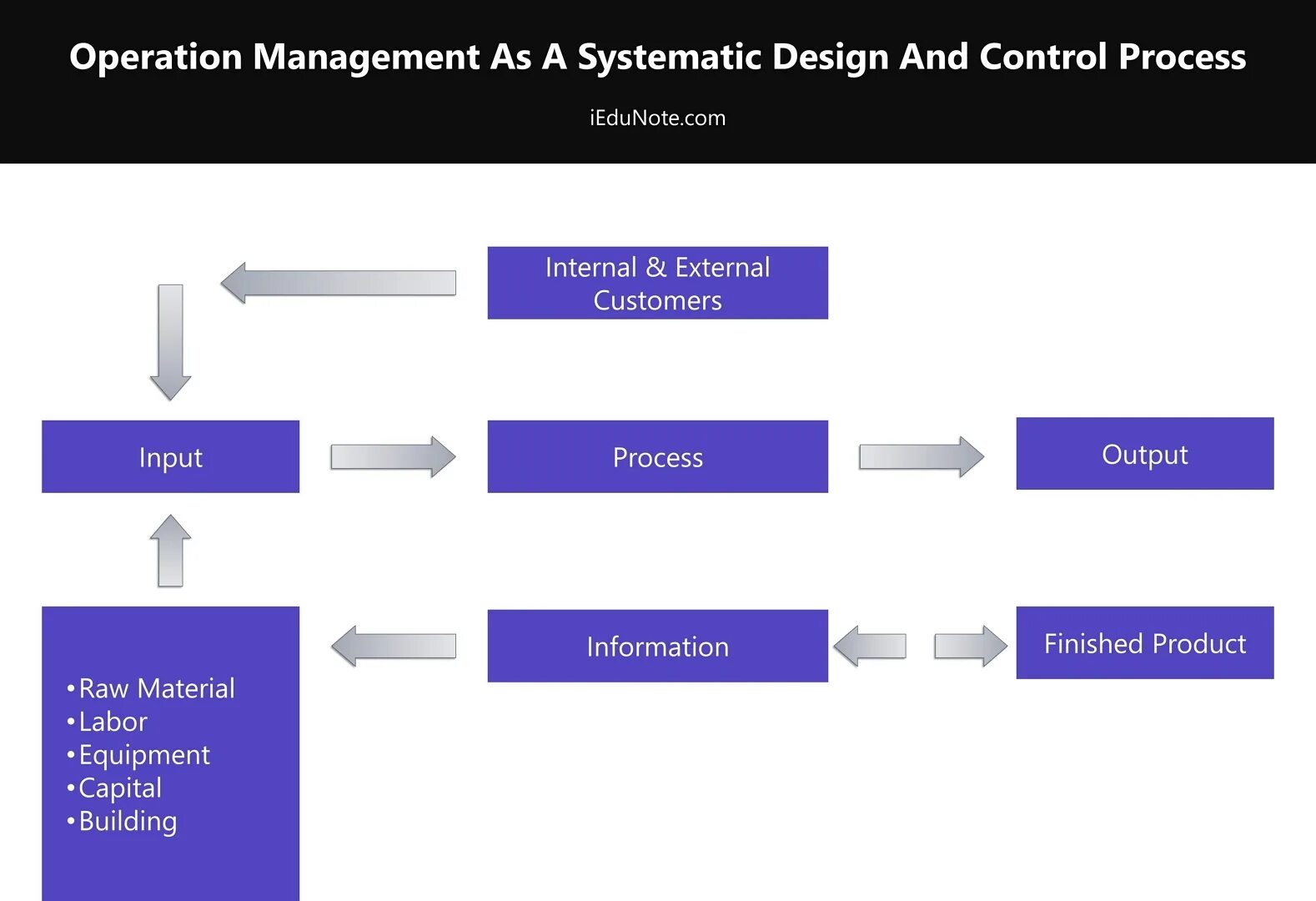 Operation Management As A Systematic Design And Control Process

iEduNote.com

Internal & External Customers

Input

Process

Output

Information

Finished Product

•Raw Material
•Labor
•Equipment
•Capital
•Building